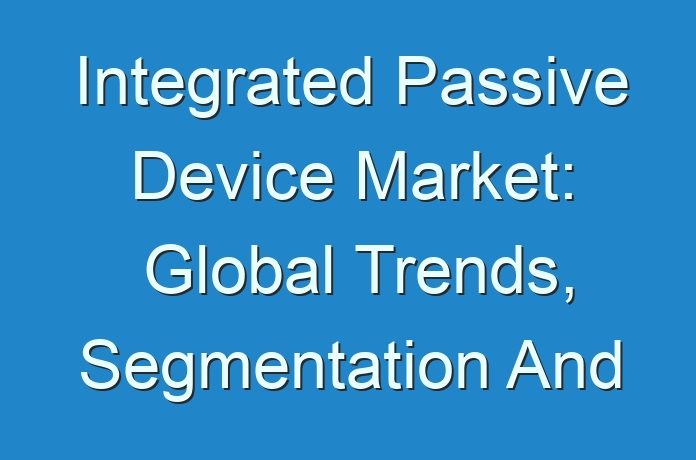 Integrated Passive Device Market: Global Trends, Segmentation And